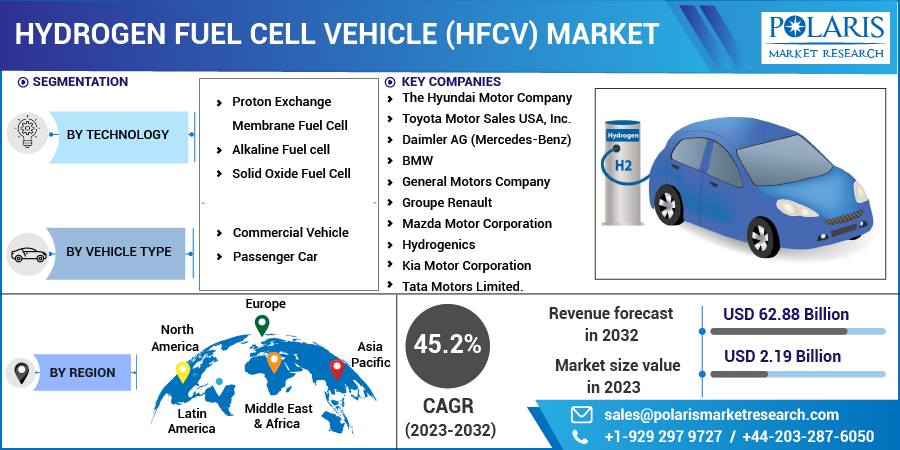 HYDROGEN FUEL CELL VEHICLE (HFCV) MARKET

POLARIS
MARKET RESEARCH

SEGMENTATION

BY TECHNOLOGY

Proton Exchange Membrane Fuel Cell
Alkaline Fuel cell
Solid Oxide Fuel Cell

BY VEHICLE TYPE

Commercial Vehicle
Passenger Car

KEY COMPANIES

The Hyundai Motor Company
Toyota Motor Sales USA, Inc.
Daimler AG (Mercedes-Benz)
BMW
General Motors Company
Groupe Renault
Mazda Motor Corporation
Hydrogenics
Kia Motor Corporation
Tata Motors Limited.

Hydrogen
H2

BY REGION

North America
Europe
Asia Pacific
Latin America
Middle East & Africa

45.2%
CAGR
(2023-2032)

Revenue forecast in 2032
USD 62.88 Billion

Market size value in 2023
USD 2.19 Billion

sales@polarismarketresearch.com
+1-929 297 9727 / +44-203-287-6050